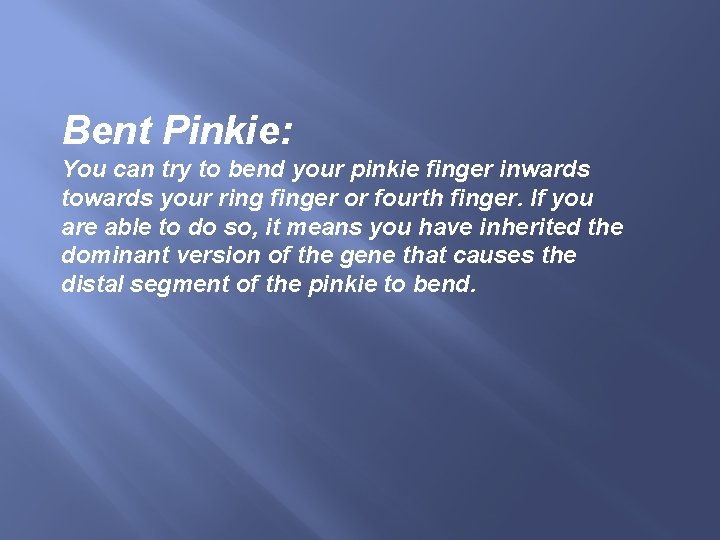 Bent Pinkie:
You can try to bend your pinkie finger inwards towards your ring finger or fourth finger. If you are able to do so, it means you have inherited the dominant version of the gene that causes the distal segment of the pinkie to bend.